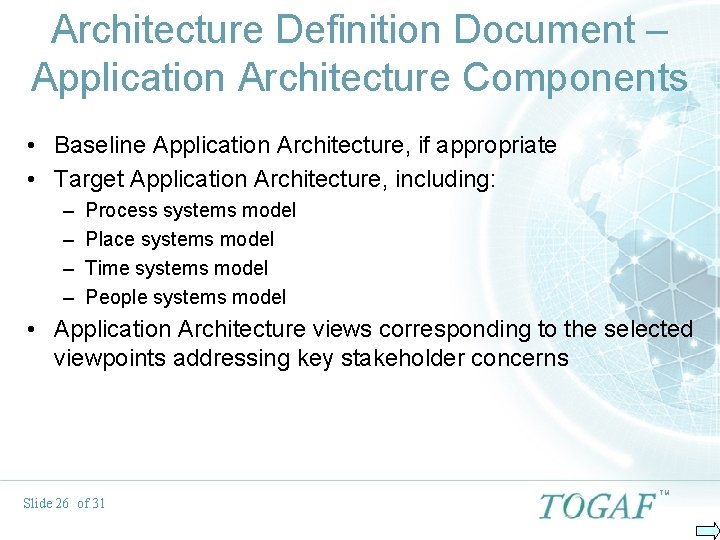 Architecture Definition Document – Application Architecture Components

• Baseline Application Architecture, if appropriate
• Target Application Architecture, including:
– Process systems model
– Place systems model
– Time systems model
– People systems model
• Application Architecture views corresponding to the selected viewpoints addressing key stakeholder concerns

Slide 26 of 31

TOGAF™